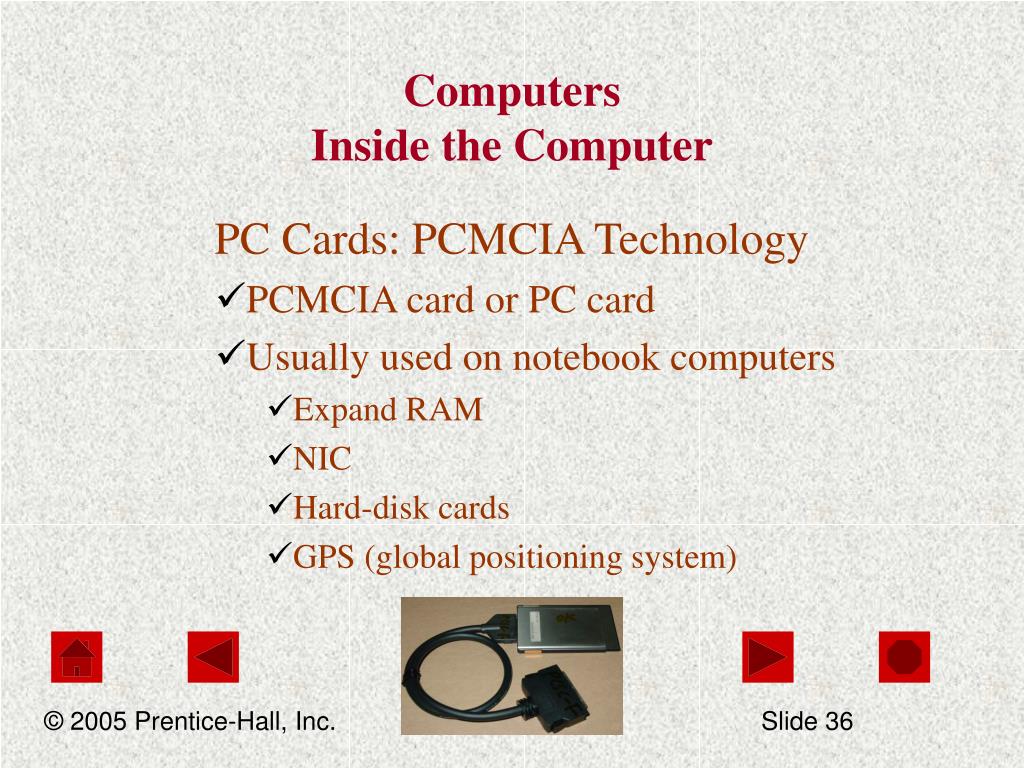 Computers
Inside the Computer

PC Cards: PCMCIA Technology

✓PCMCIA card or PC card
✓Usually used on notebook computers
✓Expand RAM
✓NIC
✓Hard-disk cards
✓GPS (global positioning system)

© 2005 Prentice-Hall, Inc.

Slide 36